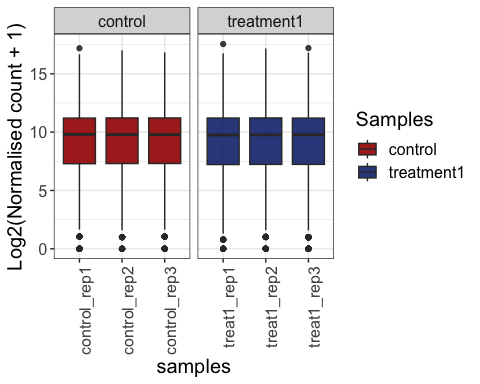 control

treatment1

Log2(Normalised count + 1)

15

10

5

0

control_rep1

control_rep2

control_rep3

treat1_rep1

treat1_rep2

treat1_rep3

samples

Samples

control

treatment1